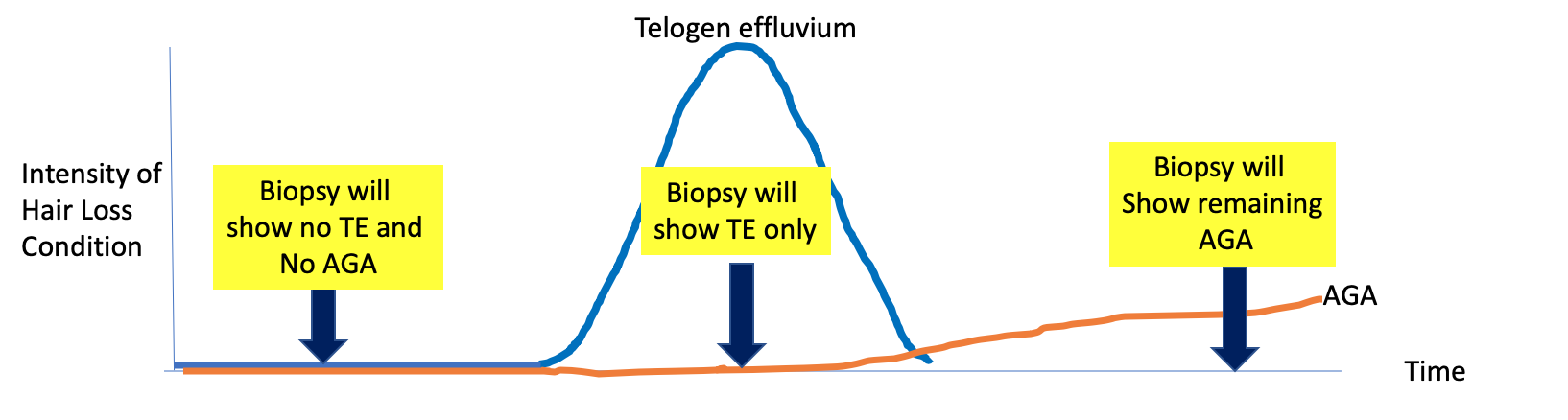 Telogen effluvium

Intensity of Hair Loss Condition

Biopsy will show no TE and No AGA

Biopsy will show TE only

Biopsy will Show remaining AGA

AGA

Time